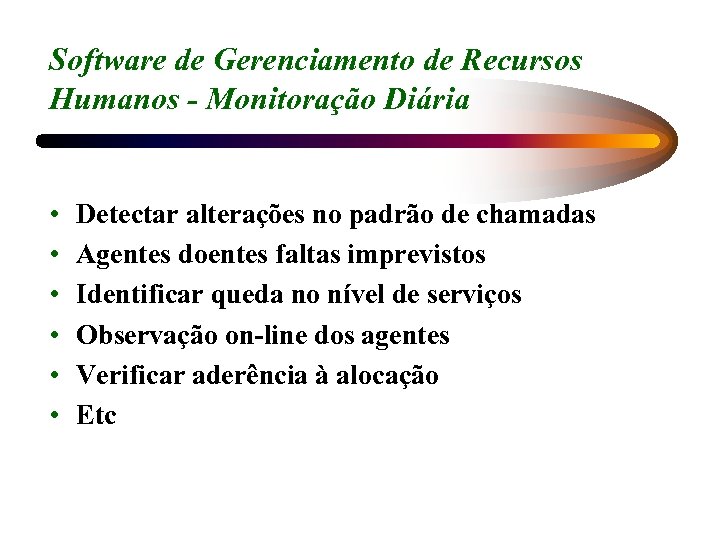 Software de Gerenciamento de Recursos Humanos - Monitoração Diária

• Detectar alterações no padrão de chamadas
• Agentes doentes faltas imprevistos
• Identificar queda no nível de serviços
• Observação on-line dos agentes
• Verificar aderência à alocação
• Etc